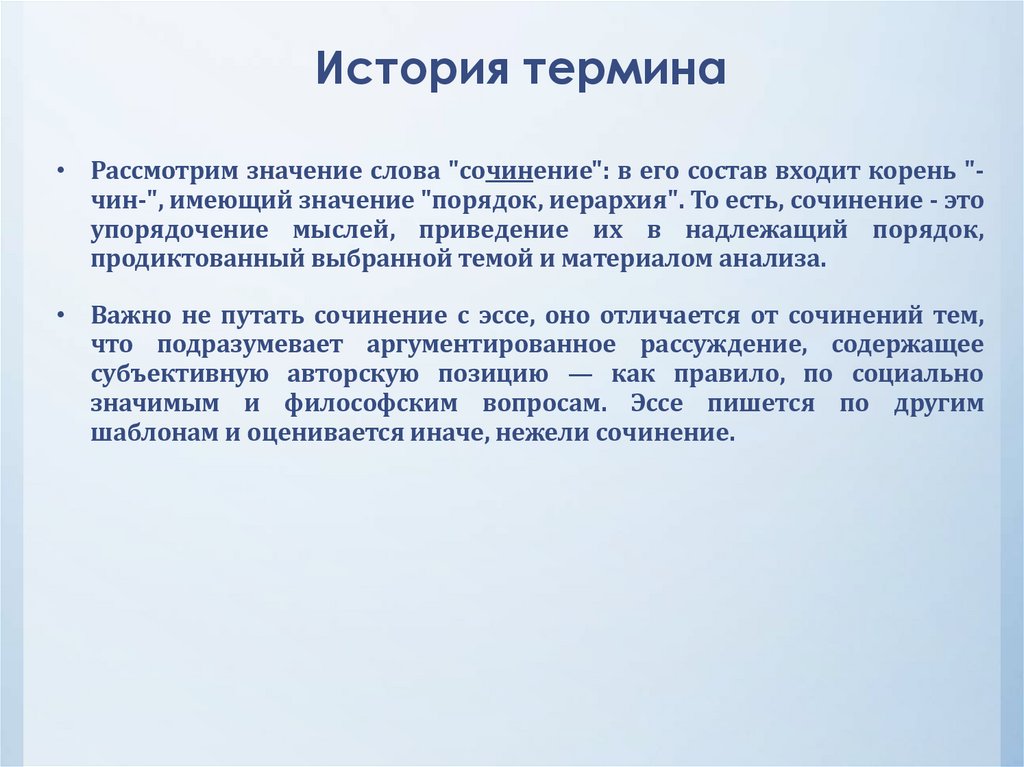 История термина

• Рассмотрим значение слова "сочинение": в его состав входит корень "-чин-", имеющий значение "порядок, иерархия". То есть, сочинение - это упорядочение мыслей, приведение их в надлежащий порядок, продиктованный выбранной темой и материалом анализа.

• Важно не путать сочинение с эссе, оно отличается от сочинений тем, что подразумевает аргументированное рассуждение, содержащее субъективную авторскую позицию — как правило, по социально значимым и философским вопросам. Эссе пишется по другим шаблонам и оценивается иначе, нежели сочинение.